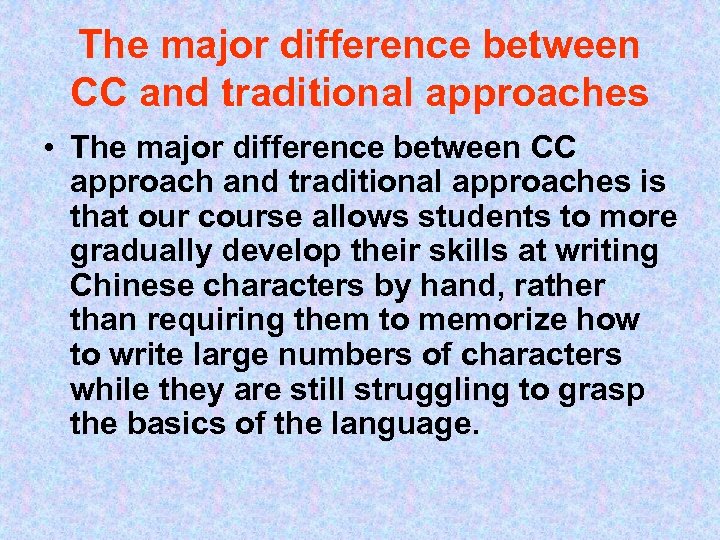 The major difference between CC and traditional approaches

• The major difference between CC approach and traditional approaches is that our course allows students to more gradually develop their skills at writing Chinese characters by hand, rather than requiring them to memorize how to write large numbers of characters while they are still struggling to grasp the basics of the language.